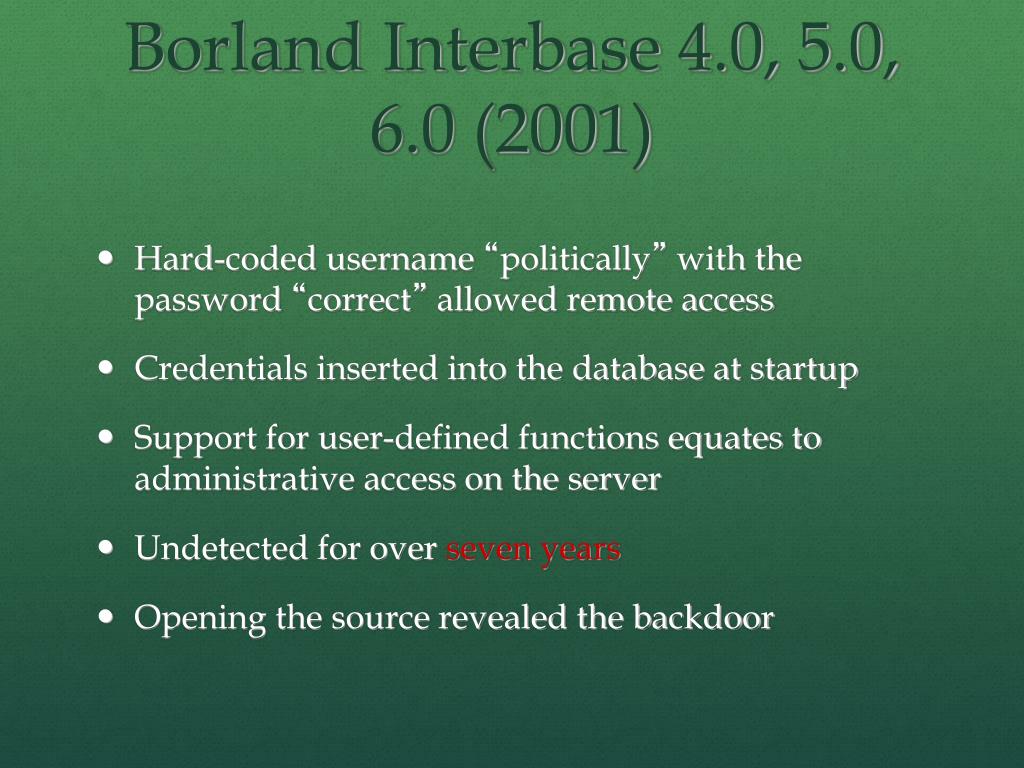 Borland Interbase 4.0, 5.0, 6.0 (2001)

• Hard-coded username “politically” with the password “correct” allowed remote access

• Credentials inserted into the database at startup

• Support for user-defined functions equates to administrative access on the server

• Undetected for over seven years

• Opening the source revealed the backdoor